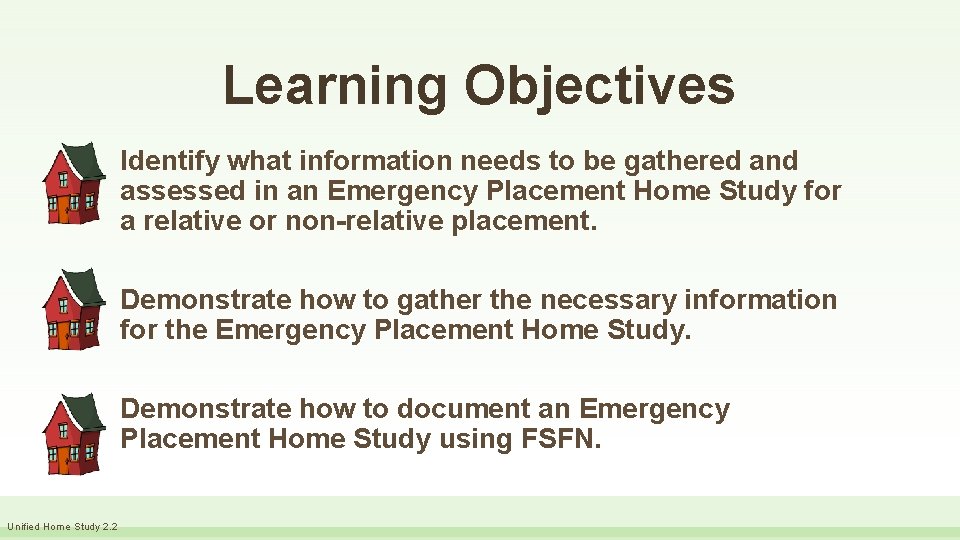 Learning Objectives

Identify what information needs to be gathered and assessed in an Emergency Placement Home Study for a relative or non-relative placement.

Demonstrate how to gather the necessary information for the Emergency Placement Home Study.

Demonstrate how to document an Emergency Placement Home Study using FSFN.

Unified Home Study 2.2